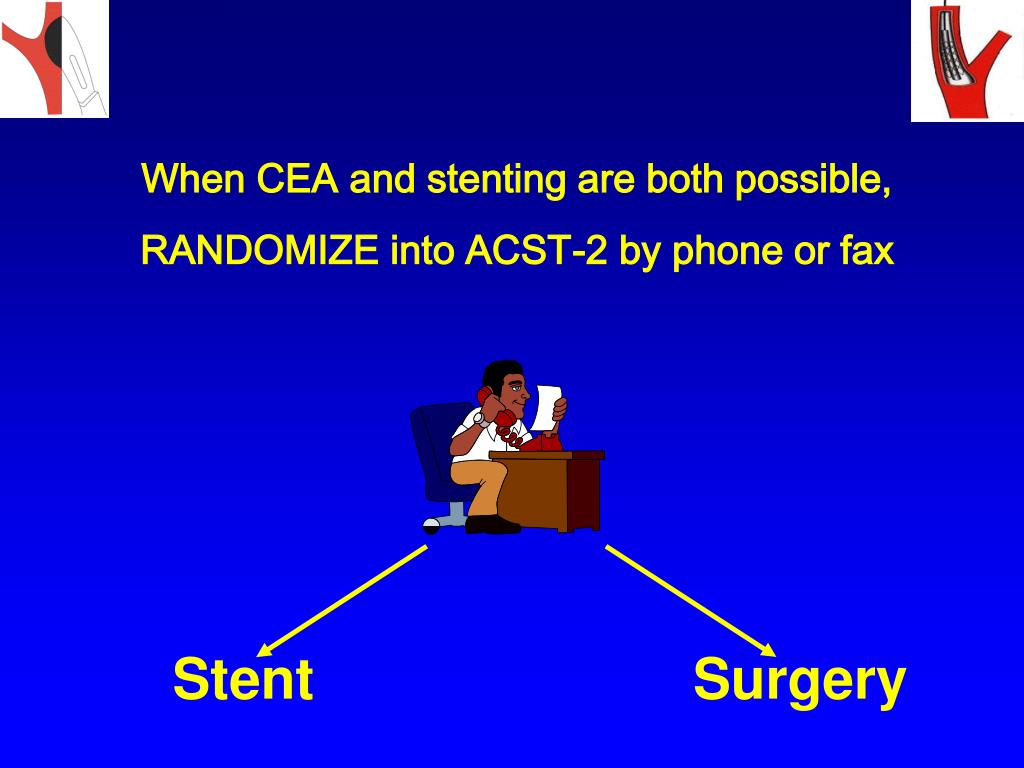 When CEA and stenting are both possible,

RANDOMIZE into ACST-2 by phone or fax

Stent

Surgery